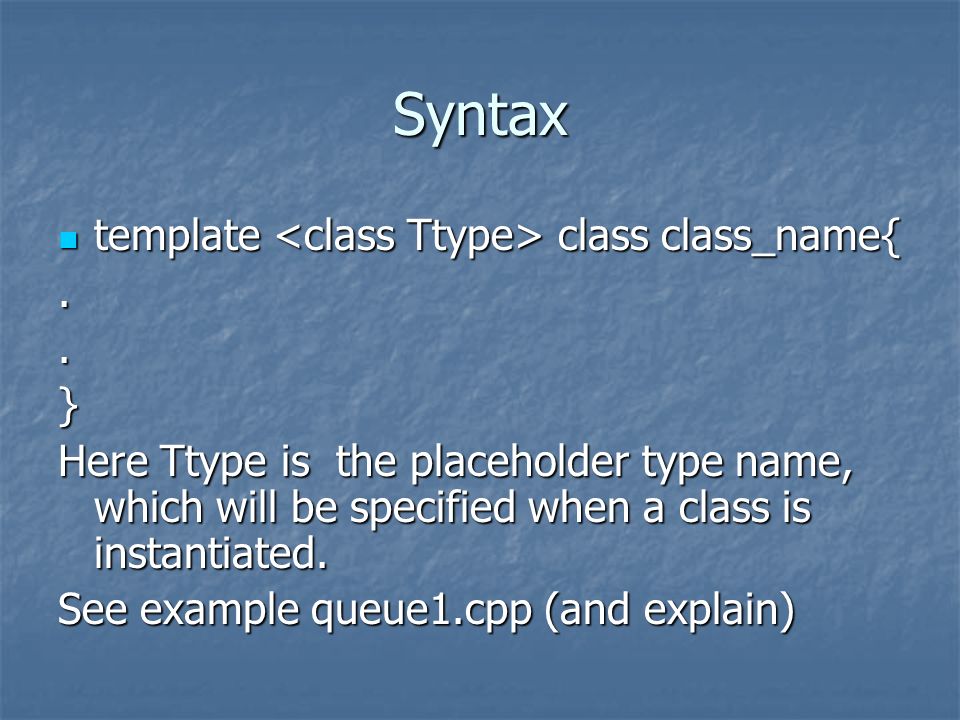 Syntax

template <class Ttype> class class_name{
.
.
}
Here Ttype is  the placeholder type name, which will be specified when a class is instantiated.
See example queue1.cpp (and explain)